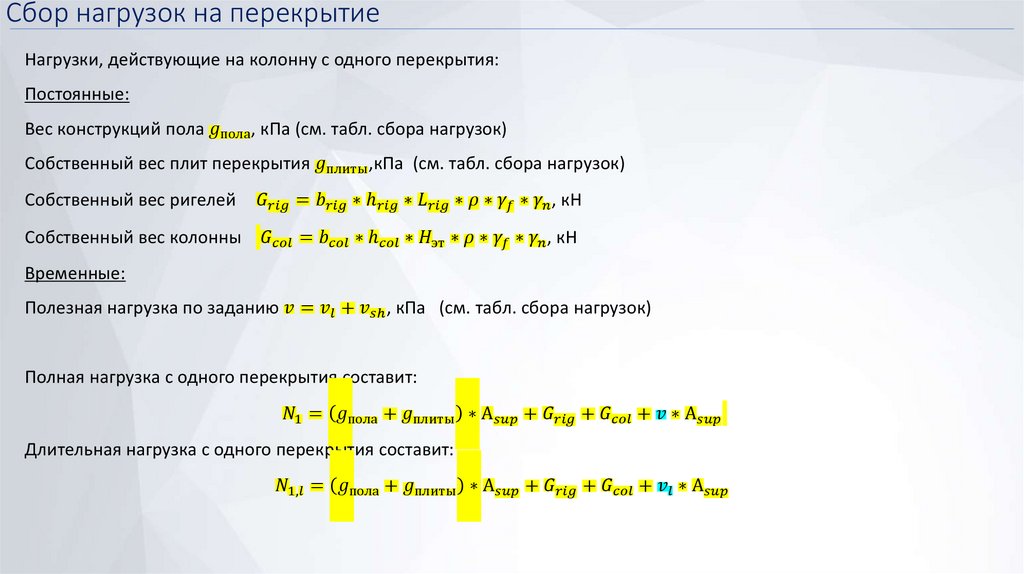 Сбор нагрузок на перекрытие

Нагрузки, действующие на колонну с одного перекрытия:

Постоянные:

Вес конструкций пола $g_{пола}$, кПа (см. табл. сбора нагрузок)

Собственный вес плит перекрытия $g_{плиты}$,кПа (см. табл. сбора нагрузок)

Собственный вес ригелей $G_{rig} = b_{rig} * h_{rig} * L_{rig} * \rho * \gamma_f * \gamma_n$, кН

Собственный вес колонны $G_{col} = b_{col} * h_{col} * H_{эт} * \rho * \gamma_f * \gamma_n$, кН

Временные:

Полезная нагрузка по заданию $v = v_l + v_{sh}$, кПа (см. табл. сбора нагрузок)

Полная нагрузка с одного перекрытия составит:

$N_1 = (g_{пола} + g_{плиты}) * A_{sup} + G_{rig} + G_{col} + v * A_{sup}$

Длительная нагрузка с одного перекрытия составит:

$N_{1,l} = (g_{пола} + g_{плиты}) * A_{sup} + G_{rig} + G_{col} + v_l * A_{sup}$